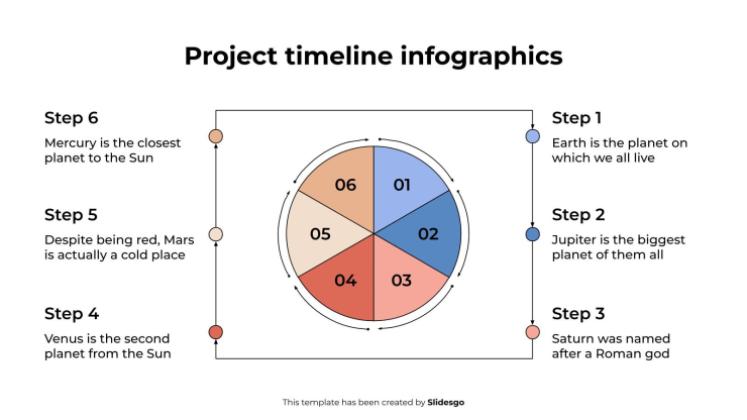 Project timeline infographics

Step 6
Mercury is the closest planet to the Sun

Step 5
Despite being red, Mars is actually a cold place

Step 4
Venus is the second planet from the Sun

06
01
05
02
04
03

Step 1
Earth is the planet on which we all live

Step 2
Jupiter is the biggest planet of them all

Step 3
Saturn was named after a Roman god

This template has been created by Slidesgo